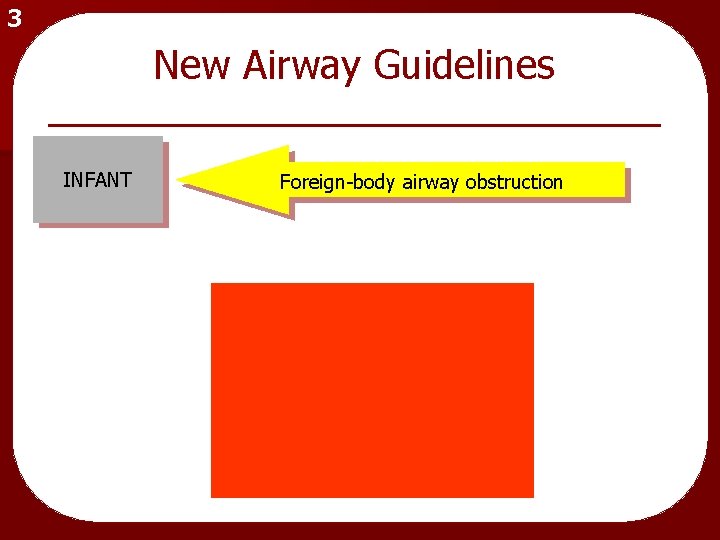 3

New Airway Guidelines

INFANT

Foreign-body airway obstruction